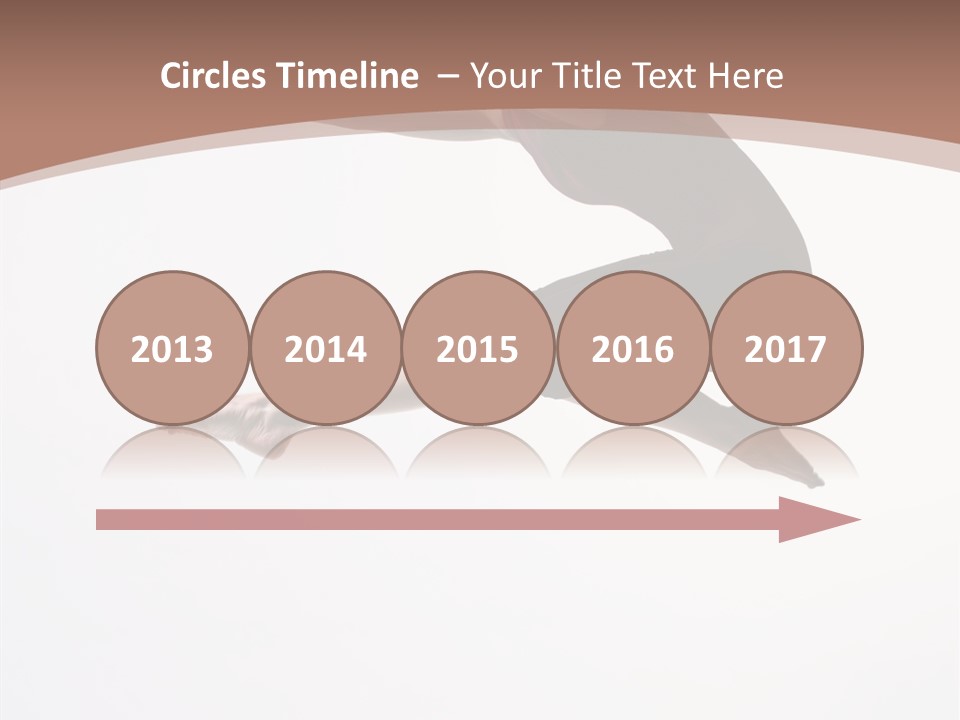 Circles Timeline – Your Title Text Here

2013

2014

2015

2016

2017